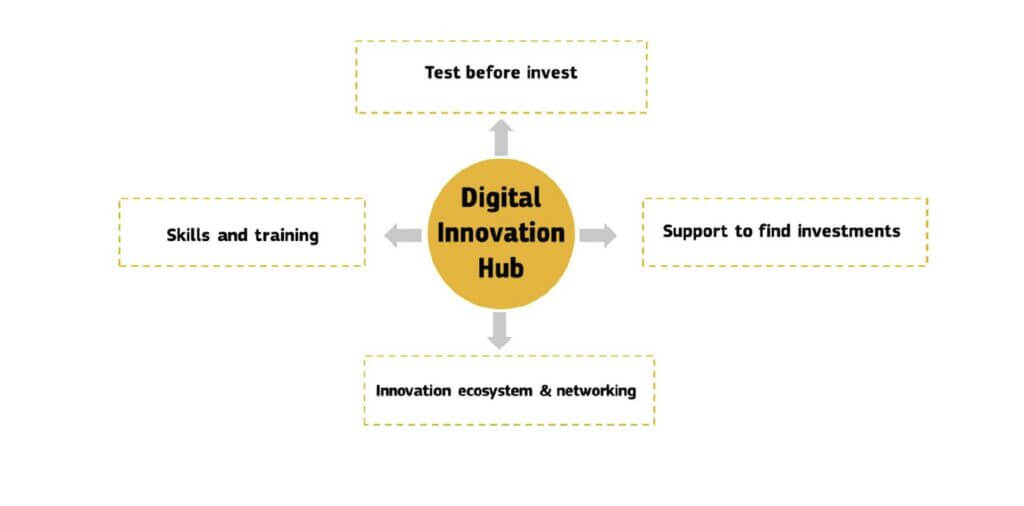 Test before invest

Skills and training

Digital Innovation Hub

Support to find investments

Innovation ecosystem & networking